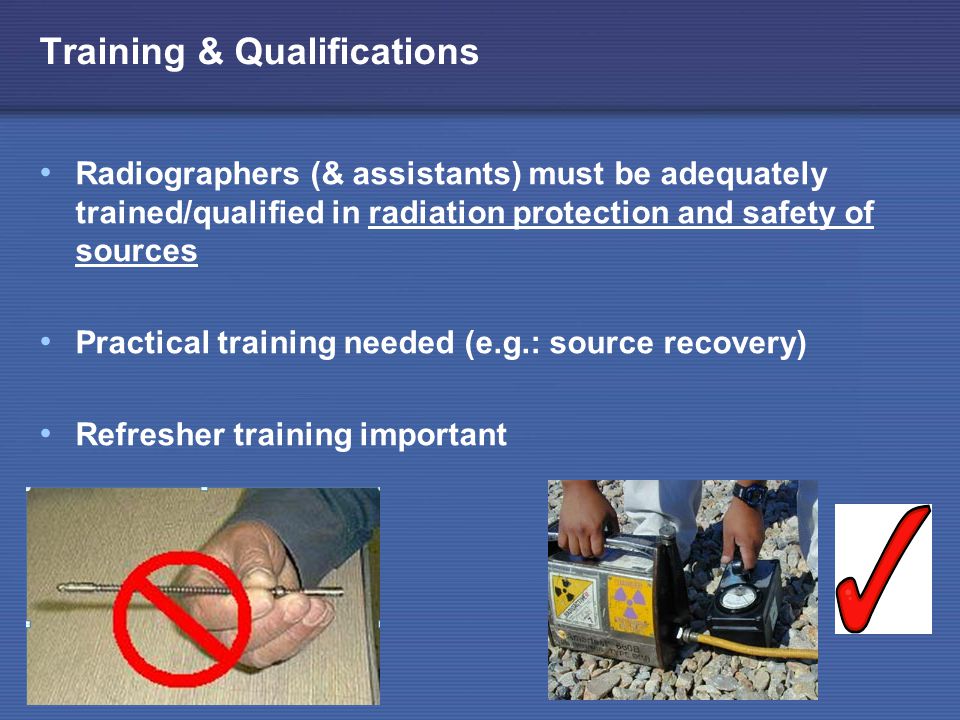 Training & Qualifications

• Radiographers (& assistants) must be adequately trained/qualified in radiation protection and safety of sources

• Practical training needed (e.g.: source recovery)

• Refresher training important